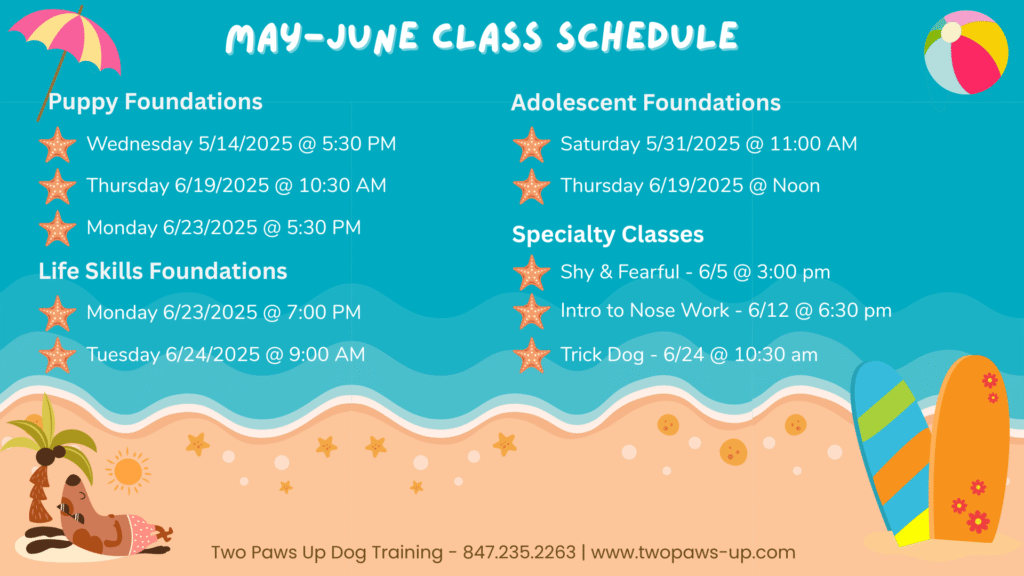 MAY-JUNE CLASS SCHEDULE

Puppy Foundations

Wednesday 5/14/2025 @ 5:30 PM

Thursday 6/19/2025 @ 10:30 AM

Monday 6/23/2025 @ 5:30 PM

Life Skills Foundations

Monday 6/23/2025 @ 7:00 PM

Tuesday 6/24/2025 @ 9:00 AM

Adolescent Foundations

Saturday 5/31/2025 @ 11:00 AM

Thursday 6/19/2025 @ Noon

Specialty Classes

Shy & Fearful - 6/5 @ 3:00 pm

Intro to Nose Work - 6/12 @ 6:30 pm

Trick Dog - 6/24 @ 10:30 am

Two Paws Up Dog Training - 847.235.2263 | www.twopaws-up.com